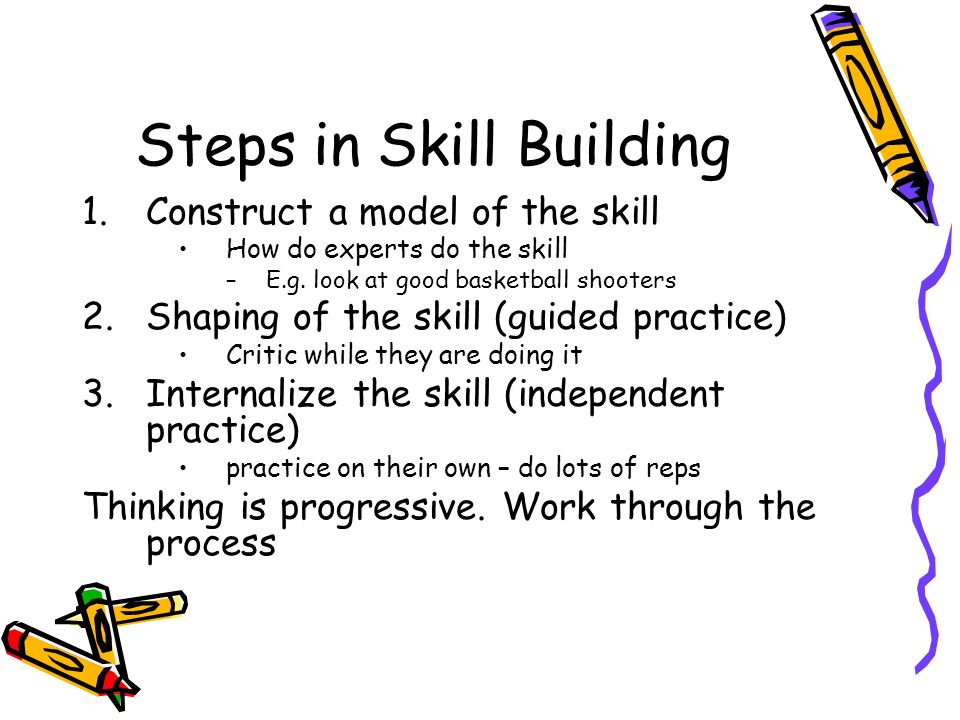 Steps in Skill Building

1. Construct a model of the skill
   • How do experts do the skill
     – E.g. look at good basketball shooters
2. Shaping of the skill (guided practice)
   • Critic while they are doing it
3. Internalize the skill (independent practice)
   • practice on their own – do lots of reps

Thinking is progressive. Work through the process